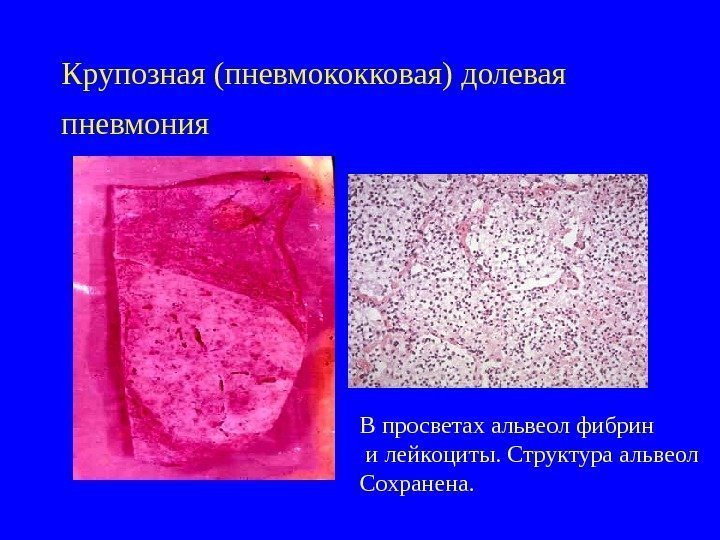 Крупозная (пневмококковая) долевая пневмония

В просветах альвеол фибрин и лейкоциты. Структура альвеол Сохранена.